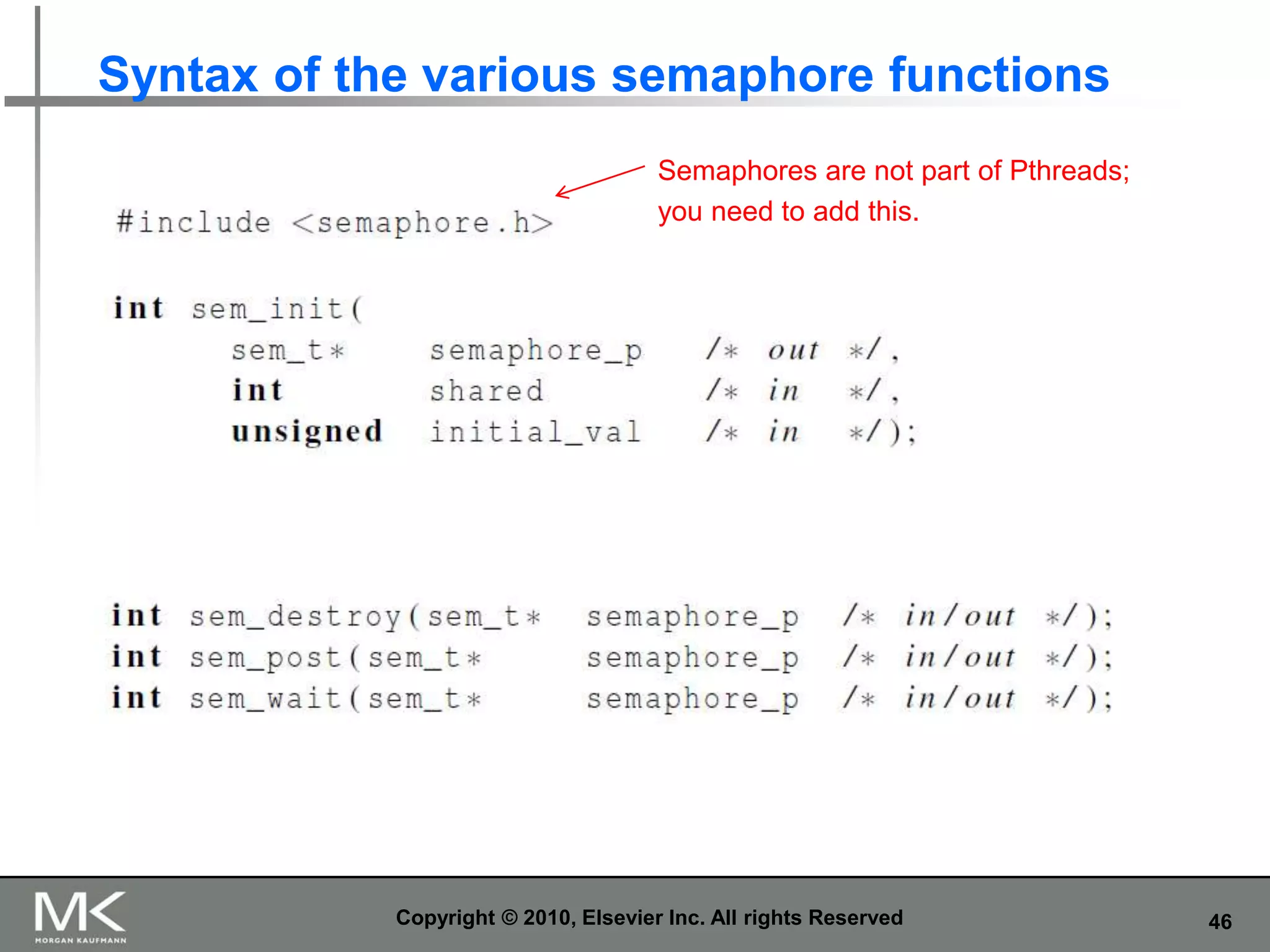 Syntax of the various semaphore functions

Semaphores are not part of Pthreads; you need to add this.

#include <semaphore.h>

int sem_init(
sem_t* semaphore_p /* out */,
int shared /* in */,
unsigned initial_val /* in */);

int sem_destroy(sem_t* semaphore_p /* in/out */);
int sem_post(sem_t* semaphore_p /* in/out */);
int sem_wait(sem_t* semaphore_p /* in/out */);

MK
MORGAN KAUFMANN

Copyright © 2010, Elsevier Inc. All rights Reserved

46